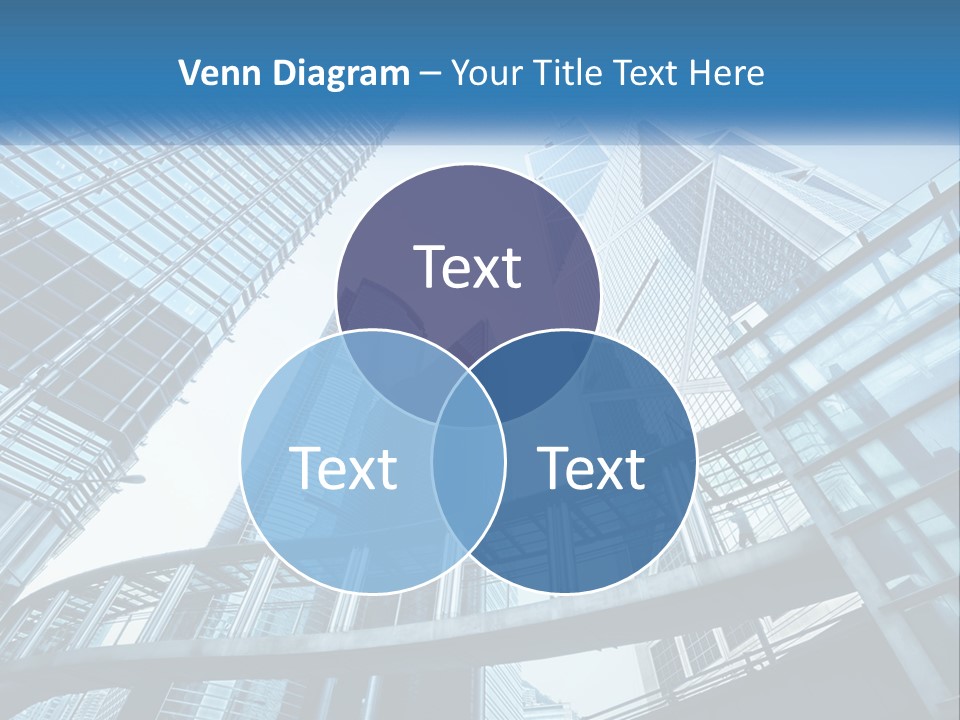 Venn Diagram – Your Title Text Here

Text

Text

Text